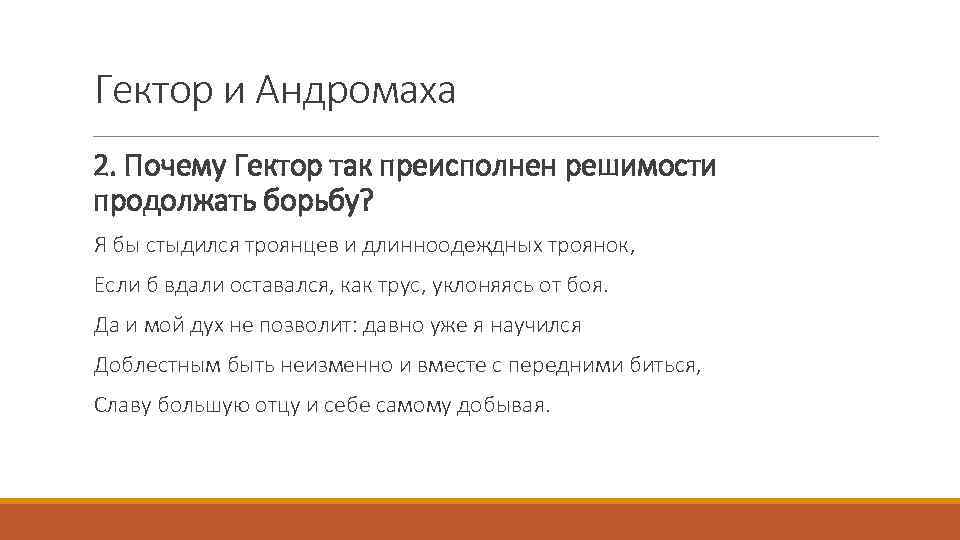 Гектор и Андромаха

2. Почему Гектор так преисполнен решимости продолжать борьбу?

Я бы стыдился троянцев и длинноодеждных троянок,

Если б вдали оставался, как трус, уклоняясь от боя.

Да и мой дух не позволит: давно уже я научился

Доблестным быть неизменно и вместе с передними биться,

Славу большую отцу и себе самому добывая.